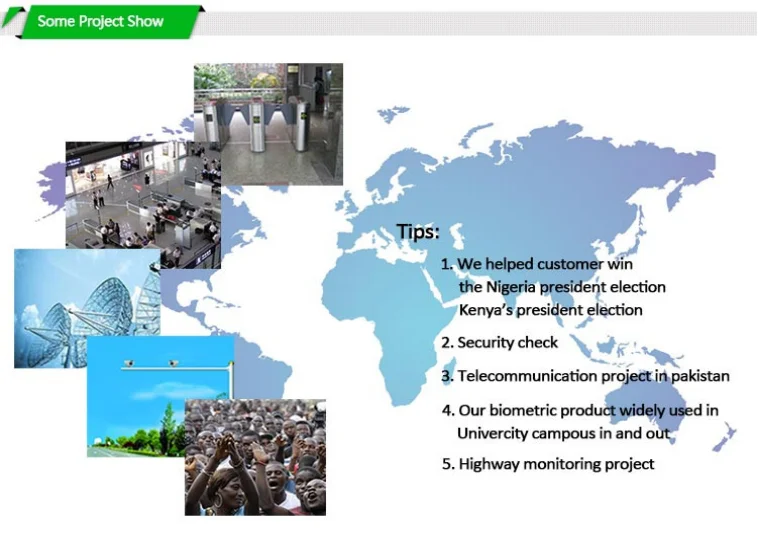 Some Project Show

Tips:

1. We helped customer win the Nigeria president election Kenya's president election

2. Security check

3. Telecommunication project in pakistan

4. Our biometric product widely used in Univercity campous in and out

5. Highway monitoring project